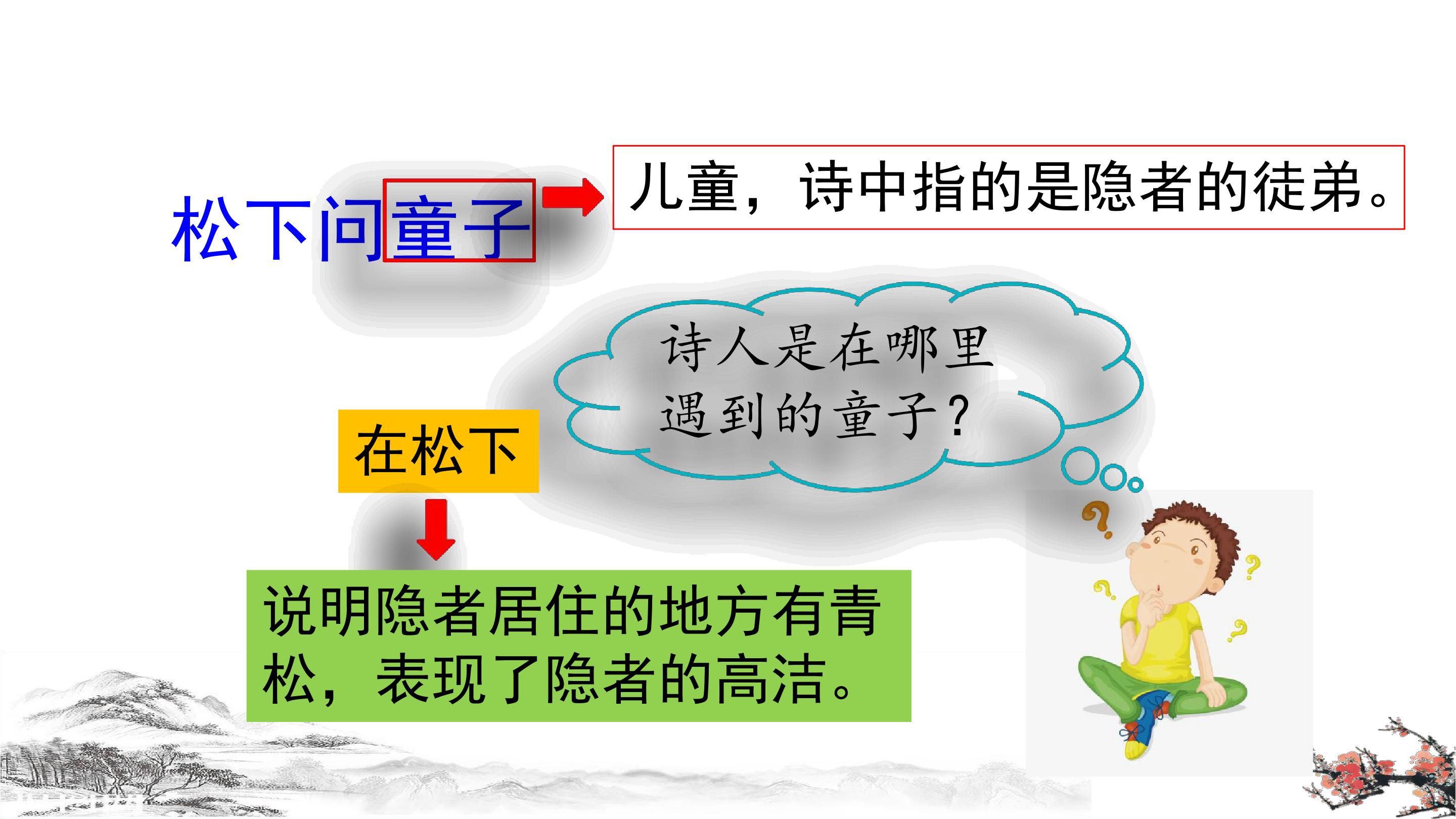 松下问童子

儿童，诗中指的是隐者的徒弟。

诗人是在哪里遇到的童子？

在松下

说明隐者居住的地方有青松，表现了隐者的高洁。